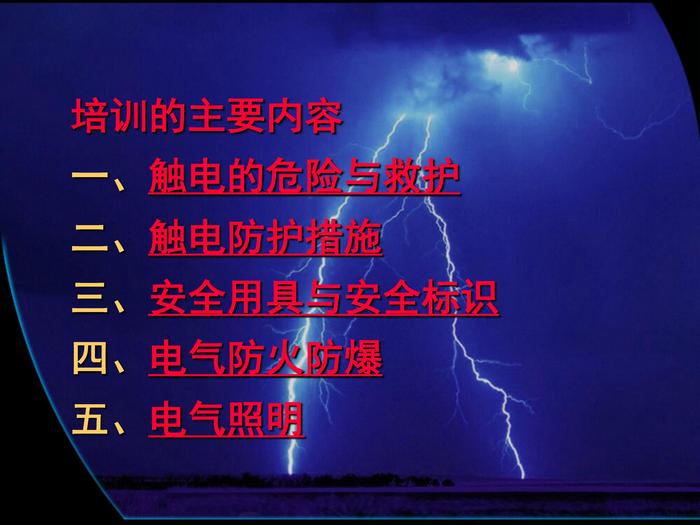 培训的主要内容

一、触电的危险与救护

二、触电防护措施

三、安全用具与安全标识

四、电气防火防爆

五、电气照明